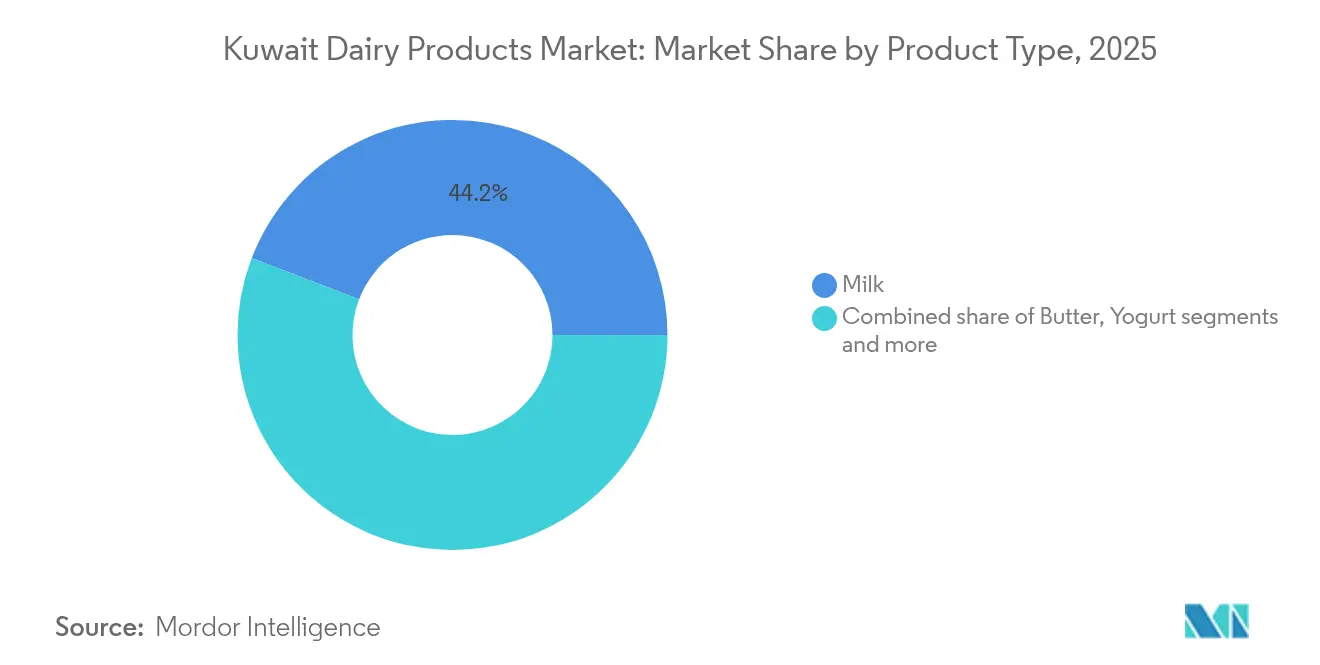 Kuwait Dairy Products Market: Market Share by Product Type, 2025

44.2%

Milk

Combined share of Butter, Yogurt segments and more

Source: Mordor Intelligence